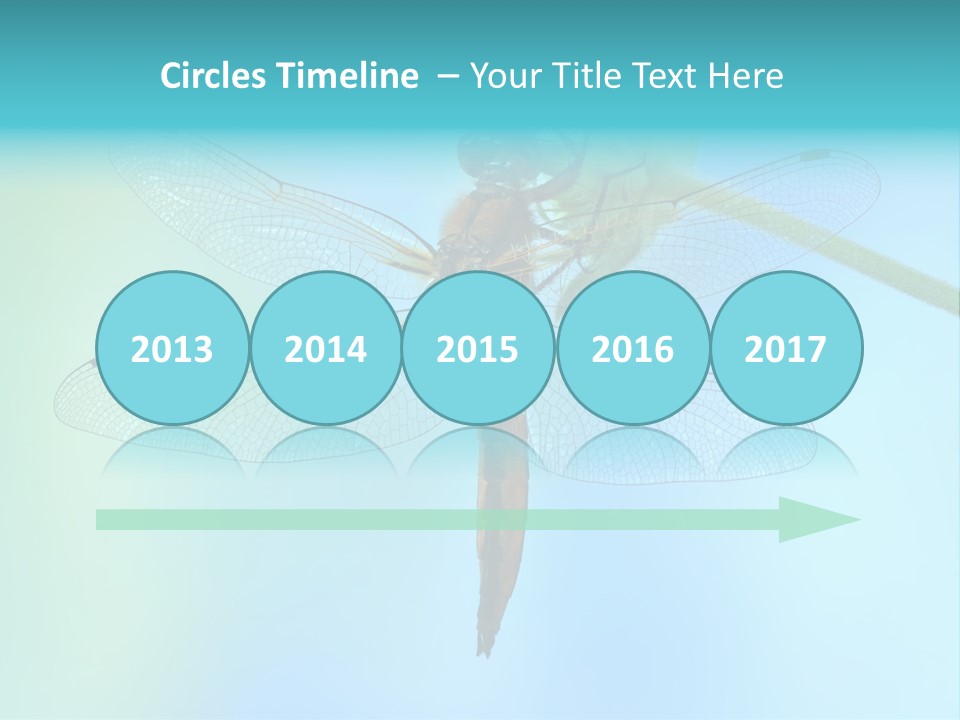 Circles Timeline – Your Title Text Here

2013 2014 2015 2016 2017